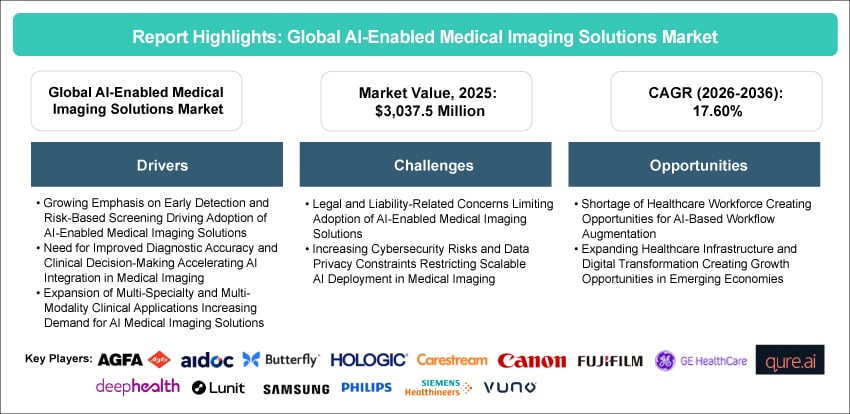 Report Highlights: Global AI-Enabled Medical Imaging Solutions Market

Global AI-Enabled Medical Imaging Solutions Market

Market Value, 2025: $3,037.5 Million

CAGR (2026-2036): 17.60%

Drivers

• Growing Emphasis on Early Detection and Risk-Based Screening Driving Adoption of AI-Enabled Medical Imaging Solutions
• Need for Improved Diagnostic Accuracy and Clinical Decision-Making Accelerating AI Integration in Medical Imaging
• Expansion of Multi-Specialty and Multi-Modality Clinical Applications Increasing Demand for AI Medical Imaging Solutions

Challenges

• Legal and Liability-Related Concerns Limiting Adoption of AI-Enabled Medical Imaging Solutions
• Increasing Cybersecurity Risks and Data Privacy Constraints Restricting Scalable AI Deployment in Medical Imaging

Opportunities

• Shortage of Healthcare Workforce Creating Opportunities for AI-Based Workflow Augmentation
• Expanding Healthcare Infrastructure and Digital Transformation Creating Growth Opportunities in Emerging Economies

Key Players: AGFA Agfa aidoc Butterfly HOLOGIC Carestream Canon FUJIFILM GE HealthCare qure.ai deephealth Lunit SAMSUNG PHILIPS SIEMENS Healthineers VUNO